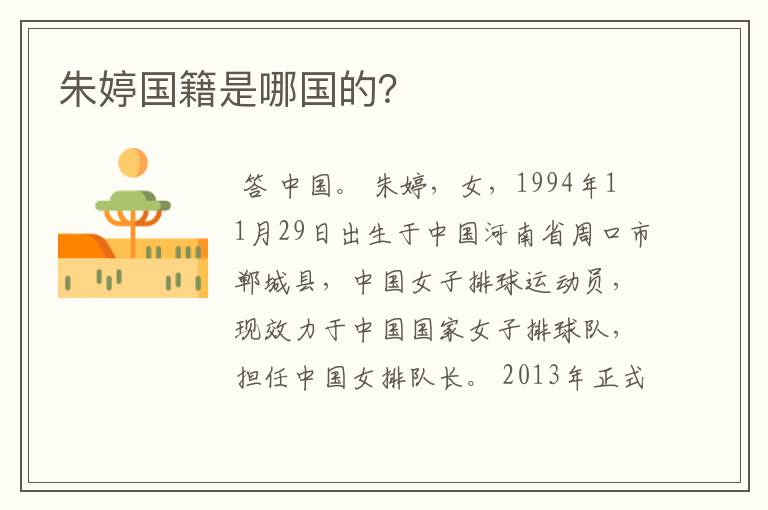 朱婷国籍是哪国的?

答 中国。 朱婷， 女， 1994年11月29日出生于中国河南省周口市郸城县， 中国女子排球运动员， 现效力于中国国家女子排球队， 担任中国女排队长。 2013年正式